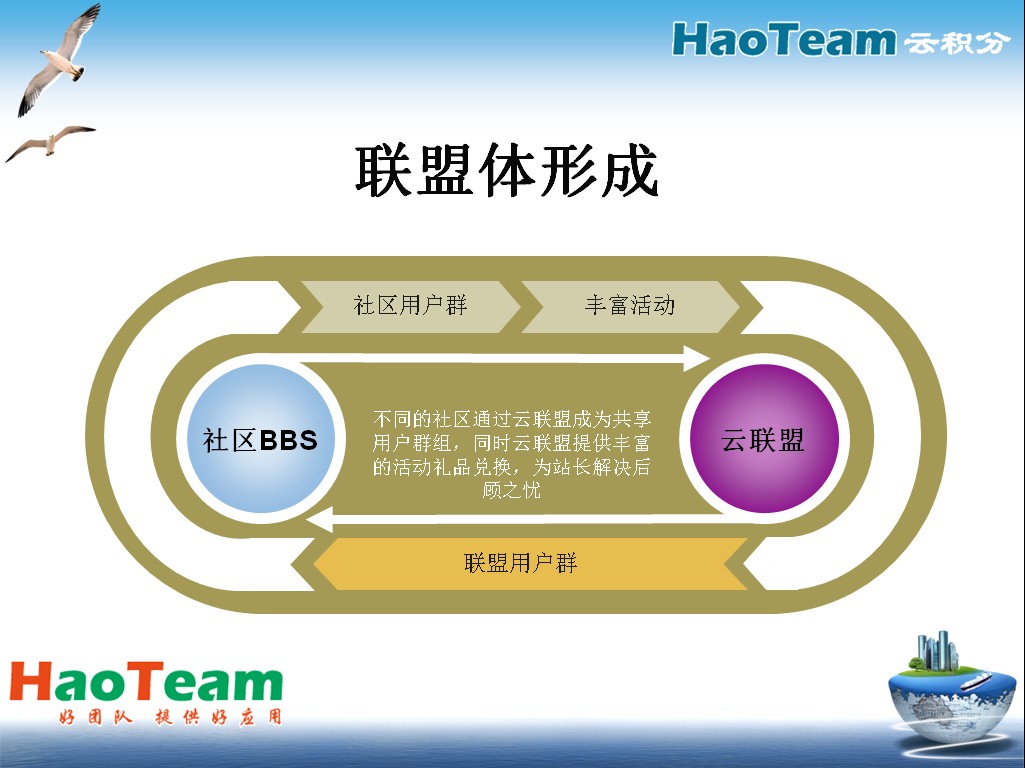 HaoTeam 云积分

联盟体形成

社区用户群

丰富活动

社区BBS

不同的社区通过云联盟成为共享用户群组，同时云联盟提供丰富的活动礼品兑换，为站长解决后顾之忧

云联盟

联盟用户群

HaoTeam
好团队 提供好应用